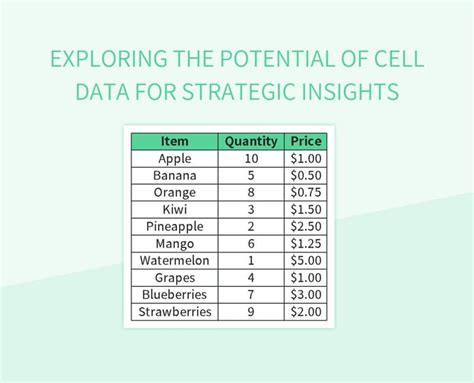 EXPLORING THE POTENTIAL OF CELL DATA FOR STRATEGIC INSIGHTS

| Item | Quantity | Price |
|---|---|---|
| Apple | 10 | \$1.00 |
| Banana | 5 | \$0.50 |
| Orange | 8 | \$0.75 |
| Kiwi | 3 | \$1.50 |
| Pineapple | 2 | \$2.50 |
| Mango | 6 | \$1.25 |
| Watermelon | 1 | \$5.00 |
| Grapes | 4 | \$1.00 |
| Blueberries | 7 | \$3.00 |
| Strawberries | 9 | \$2.00 |